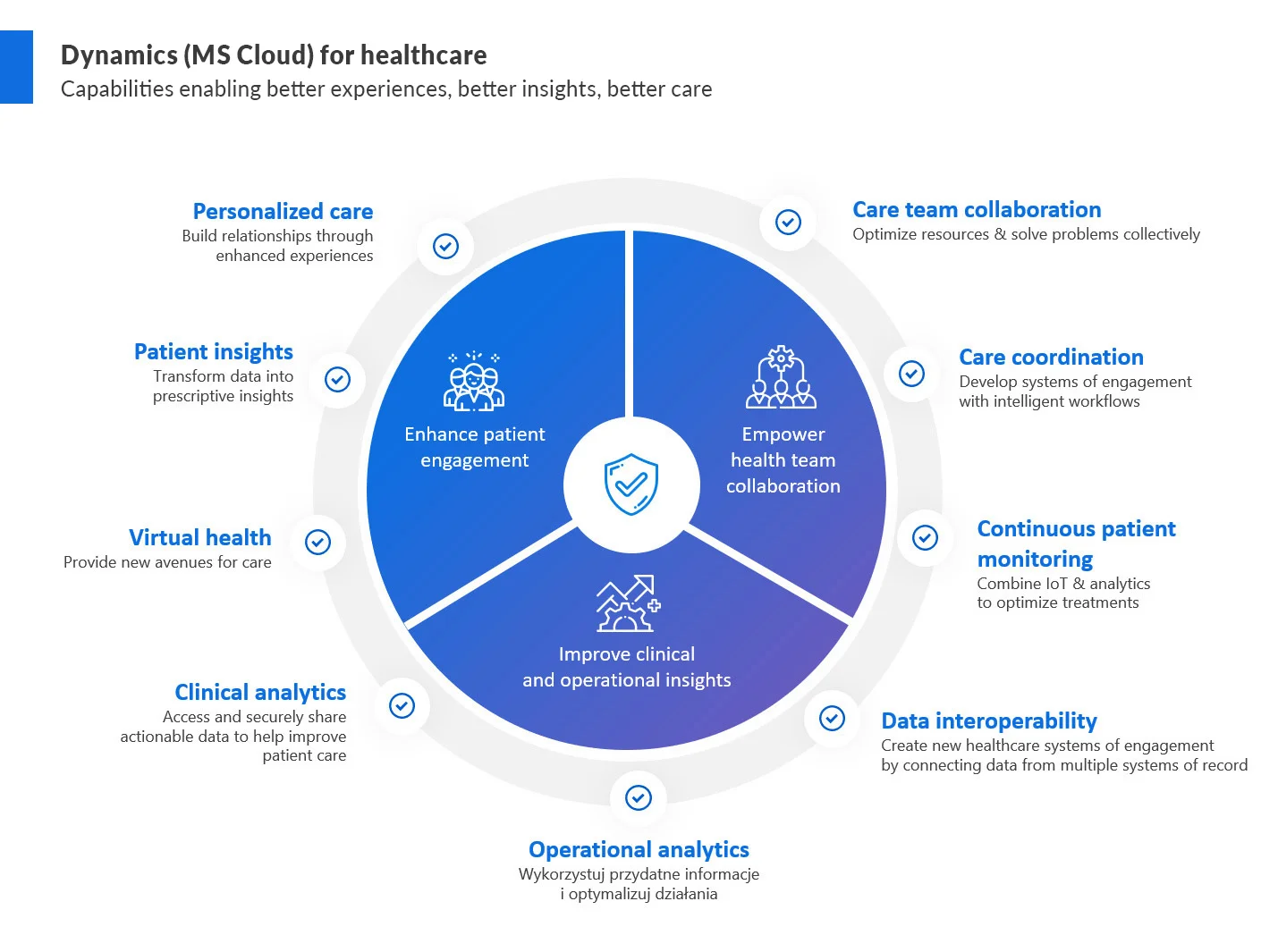 Dynamics (MS Cloud) for healthcare
Capabilities enabling better experiences, better insights, better care

Personalized care
Build relationships through enhanced experiences

Patient insights
Transform data into prescriptive insights

Virtual health
Provide new avenues for care

Clinical analytics
Access and securely share actionable data to help improve patient care

Enhance patient engagement

Empower health team collaboration

Improve clinical and operational insights

Care team collaboration
Optimize resources & solve problems collectively

Care coordination
Develop systems of engagement with intelligent workflows

Continuous patient monitoring
Combine IoT & analytics to optimize treatments

Data interoperability
Create new healthcare systems of engagement by connecting data from multiple systems of record

Operational analytics
Wykorzystuj przydatne informacje i optymalizuj działania